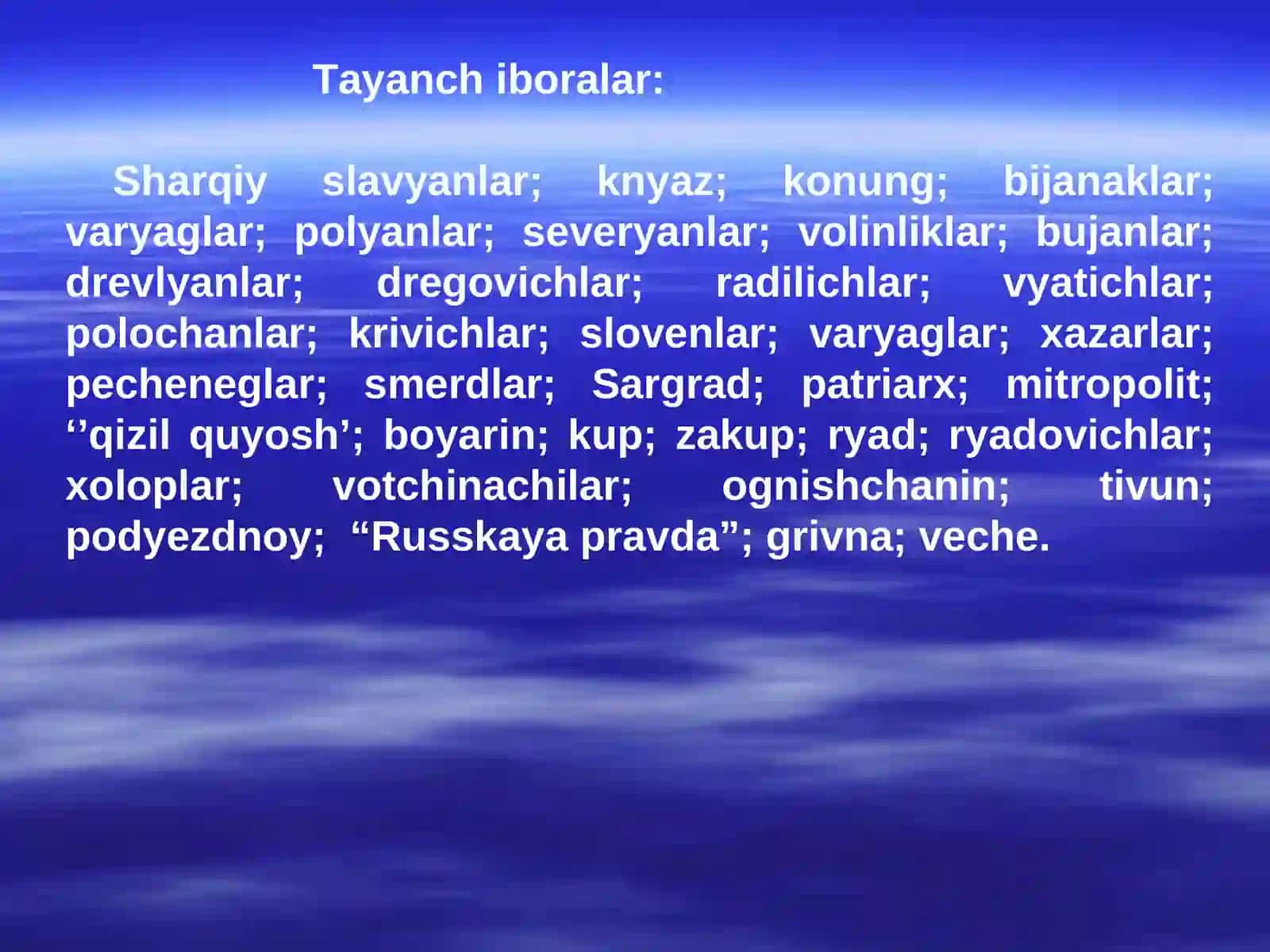 Tayanch iboralar:

Sharqiy slavyanlar; knyaz; konung; bijanaklar; varyaglar; polyanlar; severyanlar; volinliklar; bujanlar; drevlyanlar; dregovichlar; radilichlar; vyatichlar; polochanlar; krivichlar; slovenlar; varyaglar; xazarlar; pecheneglar; smerdlar; Sargrad; patriarx; mitropolit; ‘’qizil quyosh’; boyarin; kup; zakup; ryad; ryadovichlar; xoloplar; votchinachilar; ognishchanin; tivun; podyezdnoy; “Russkaya pravda”; grivna; veche.